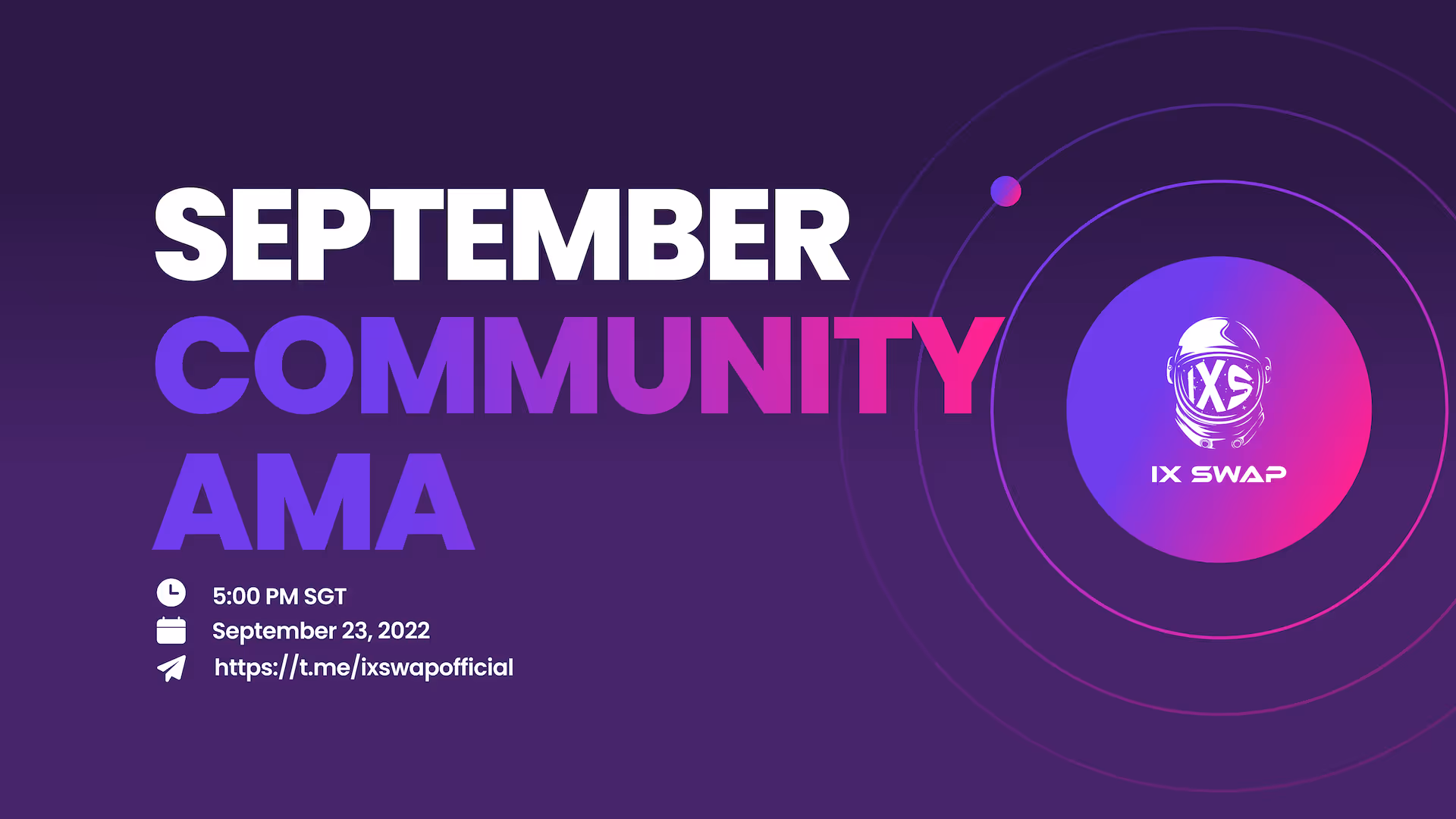 SEPTEMBER
COMMUNITY
AMA

5:00 PM SGT
September 23, 2022
https://t.me/ixswapofficial

IXS
IX SWAP